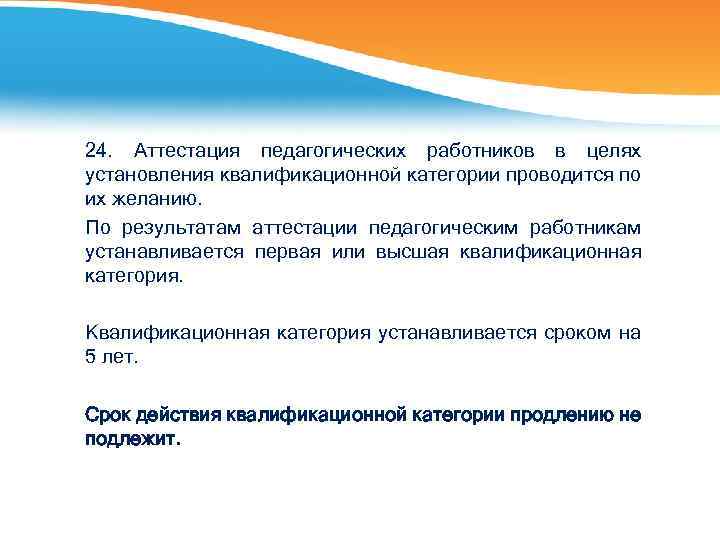 24. Аттестация педагогических работников в целях установления квалификационной категории проводится по их желанию.

По результатам аттестации педагогическим работникам устанавливается первая или высшая квалификационная категория.

Квалификационная категория устанавливается сроком на 5 лет.

Срок действия квалификационной категории продлению не подлежит.